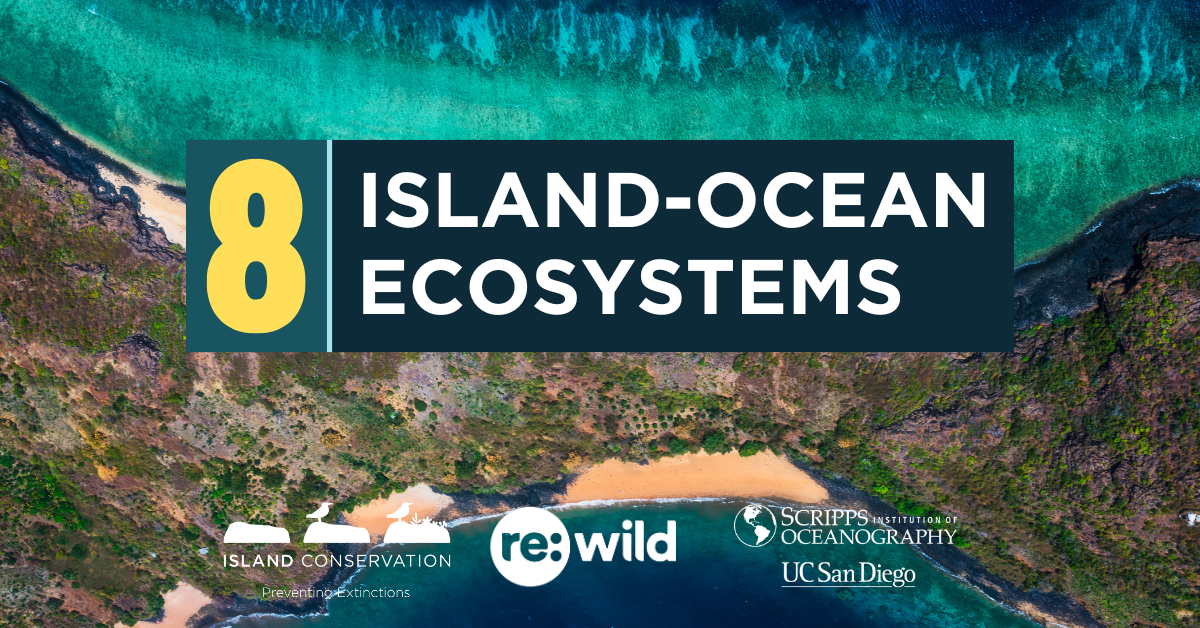 8 ISLAND-OCEAN ECOSYSTEMS

ISLAND CONSERVATION
Preventing Extinctions

re:wild

SCRIPPS INSTITUTION OF OCEANOGRAPHY
UC San Diego